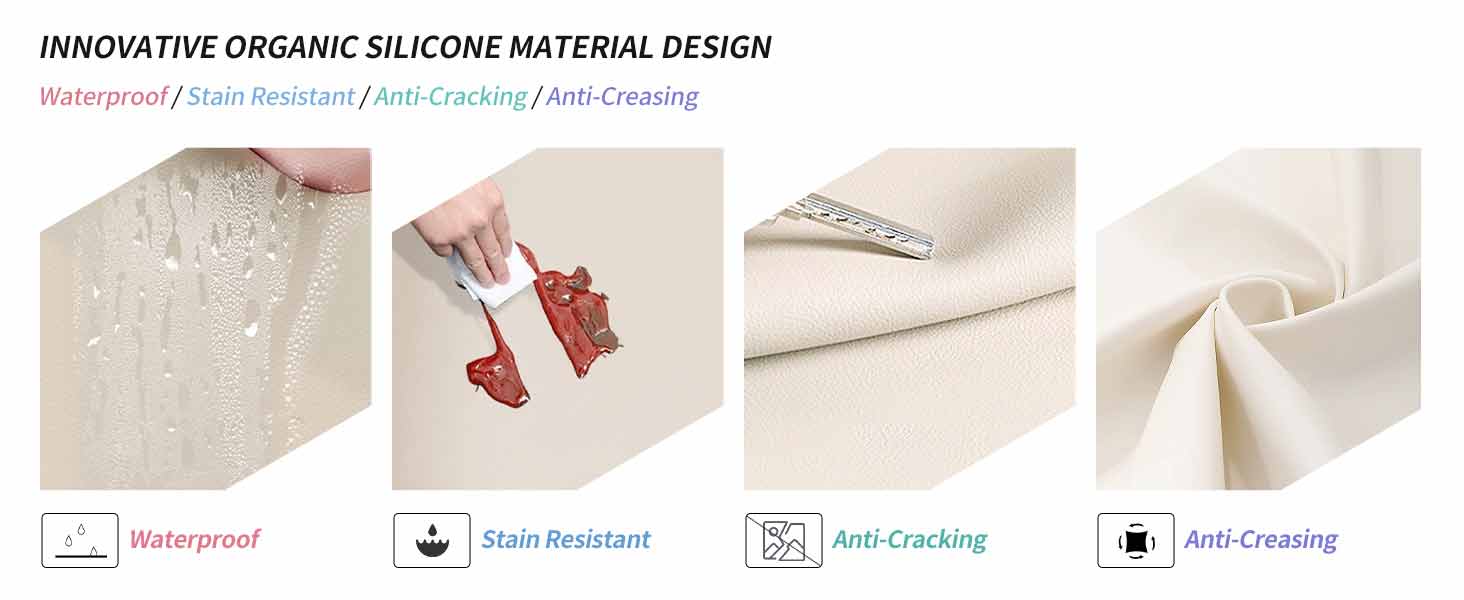 INNOVATIVE ORGANIC SILICONE MATERIAL DESIGN

Waterproof / Stain Resistant / Anti-Cracking / Anti-Creasing

Waterproof

Stain Resistant

Anti-Cracking

Anti-Creasing